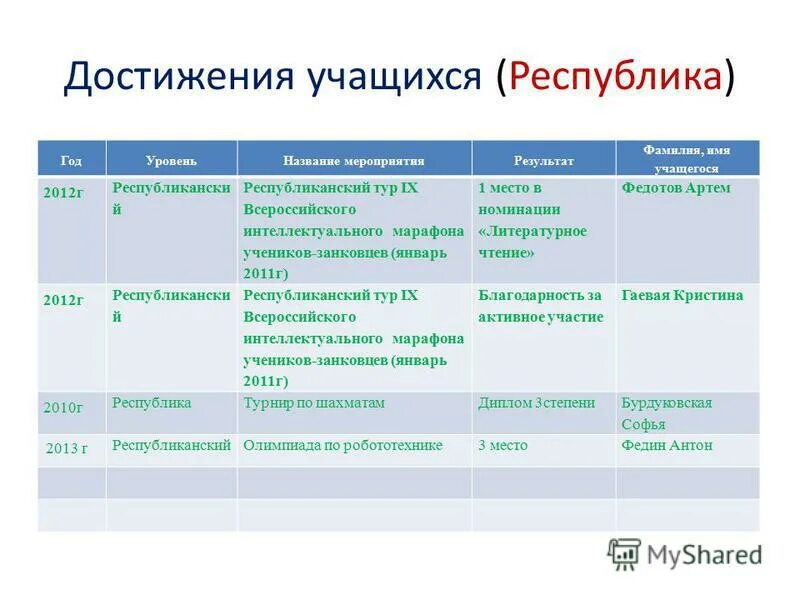 Достижения учащихся (Республика)

| Год | Уровень | Название мероприятия | Результат | Фамилия, имя учащегося |
|---|---|---|---|---|
| 2012г | Республиканский | Республиканский тур IX Всероссийского интеллектуального марафона учеников-занковцев (январь 2011г) | 1 место в номинации «Литературное чтение» | Федотов Артем |
| 2012г | Республиканский | Республиканский тур IX Всероссийского интеллектуального марафона учеников-занковцев (январь 2011г) | Благодарность за активное участие | Гаевая Кристина |
| 2010г | Республика | Турнир по шахматам | Диплом 3степени | Бурдуковская Софья |
| 2013 г | Республиканский | Олимпиада по робототехнике | 3 место | Федин Антон |
| | | | | |
| | | | | |

MyShared